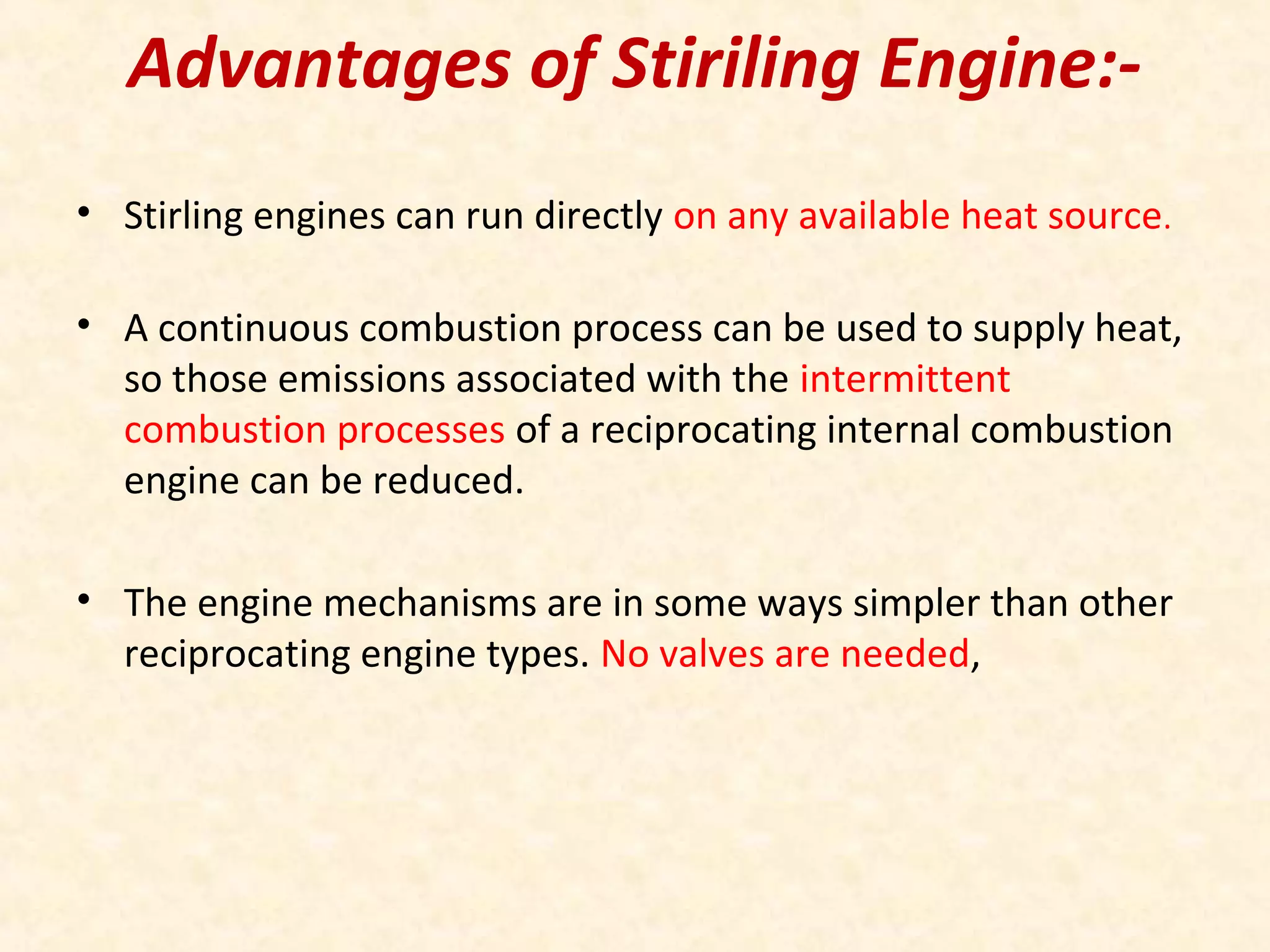 Advantages of Stiriling Engine:-

• Stirling engines can run directly on any available heat source.

• A continuous combustion process can be used to supply heat, so those emissions associated with the intermittent combustion processes of a reciprocating internal combustion engine can be reduced.

• The engine mechanisms are in some ways simpler than other reciprocating engine types. No valves are needed,